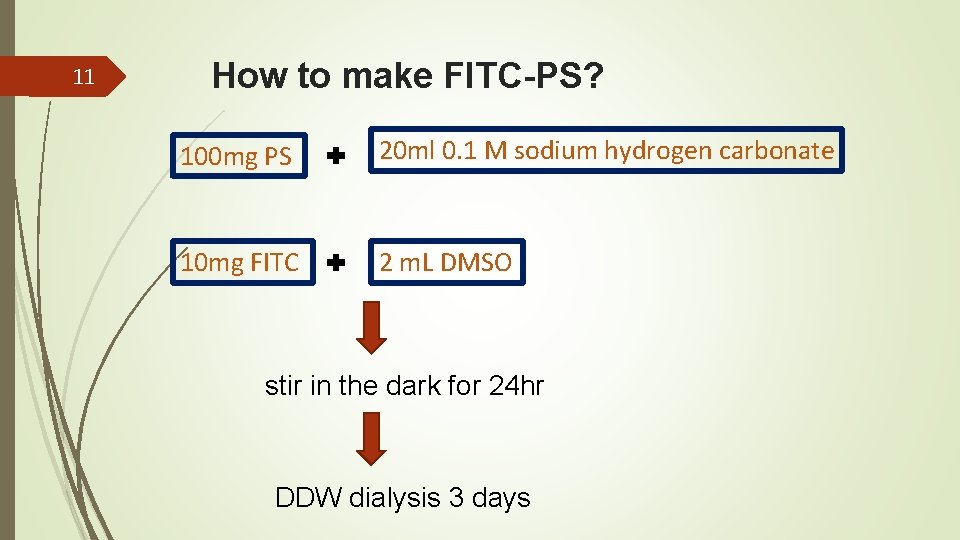 11

How to make FITC-PS?

100mg PS + 20ml 0.1 M sodium hydrogen carbonate

10mg FITC + 2 mL DMSO

stir in the dark for 24hr

DDW dialysis 3 days